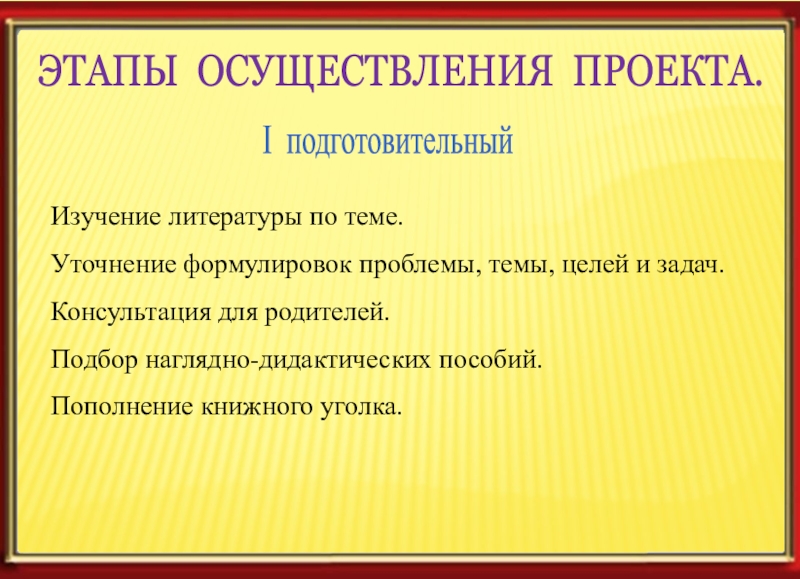 ЭТАПЫ ОСУЩЕСТВЛЕНИЯ ПРОЕКТА.

I подготовительный

Изучение литературы по теме.

Уточнение формулировок проблемы, темы, целей и задач.

Консультация для родителей.

Подбор наглядно-дидактических пособий.

Пополнение книжного уголка.